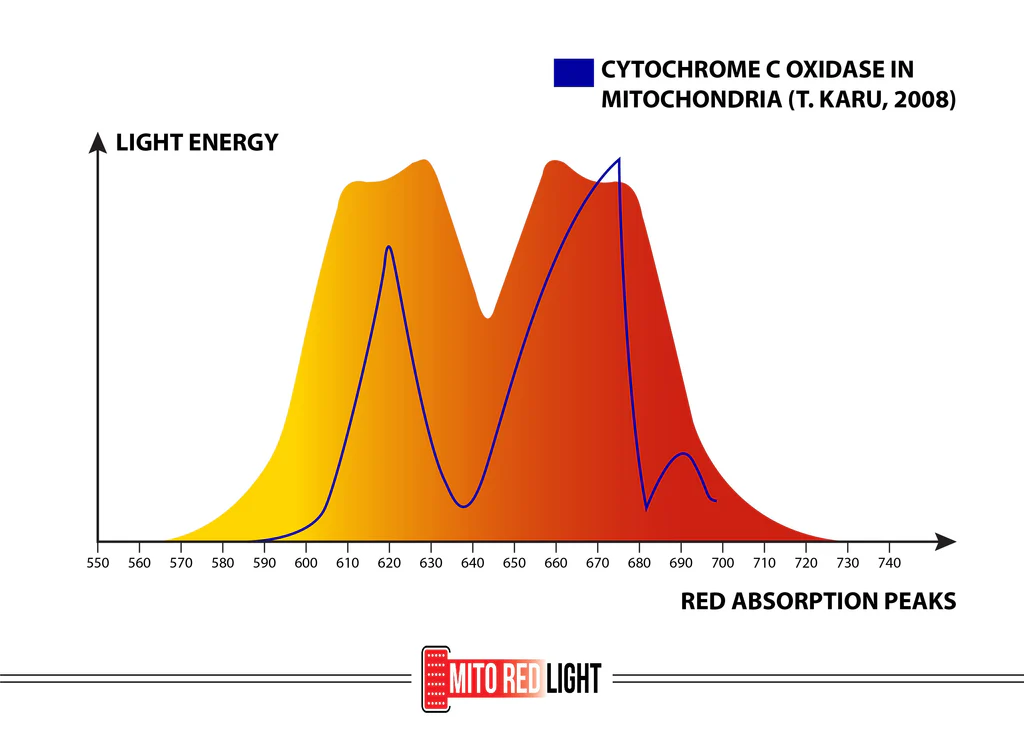 CYTOCHROME C OXIDASE IN MITOCHONDRIA (T. KARU, 2008)

LIGHT ENERGY

550 560 570 580 590 600 610 620 630 640 650 660 670 680 690 700 710 720 730 740

RED ABSORPTION PEAKS

MITO RED LIGHT